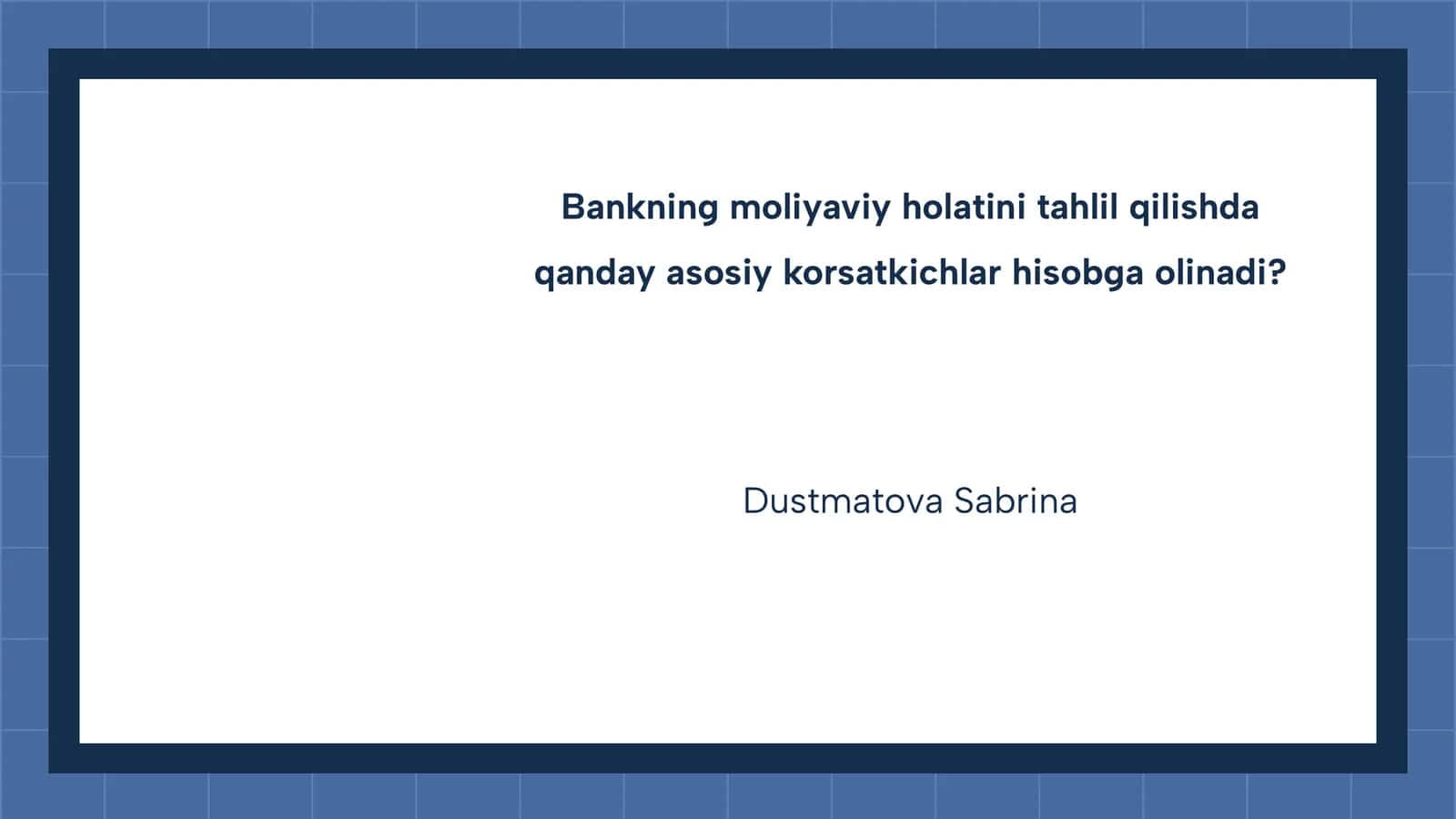 Bankning moliyaviy holatini tahlil qilishda qanday asosiy korsatkichlar hisobga olinadi?

Dustmatova Sabrina